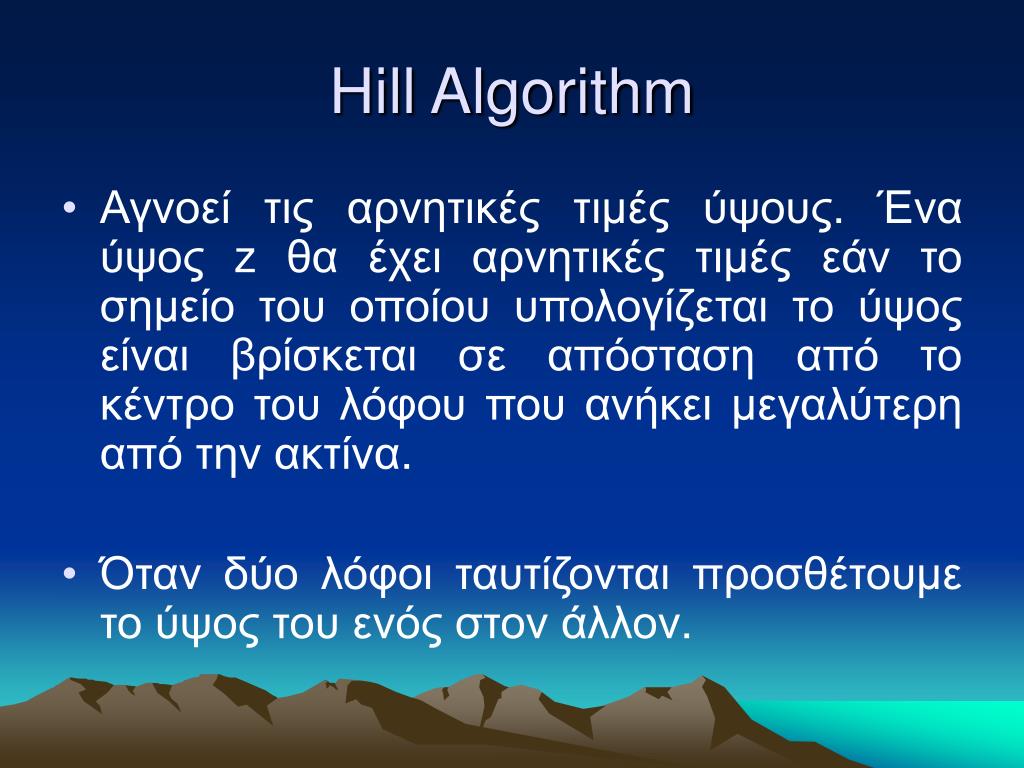 Hill Algorithm

• Αγνοεί τις αρνητικές τιμές ύψους. Ένα ύψος z θα έχει αρνητικές τιμές εάν το σημείο του οποίου υπολογίζεται το ύψος είναι βρίσκεται σε απόσταση από το κέντρο του λόφου που ανήκει μεγαλύτερη από την ακτίνα.

• Όταν δύο λόφοι ταυτίζονται προσθέτουμε το ύψος του ενός στον άλλον.